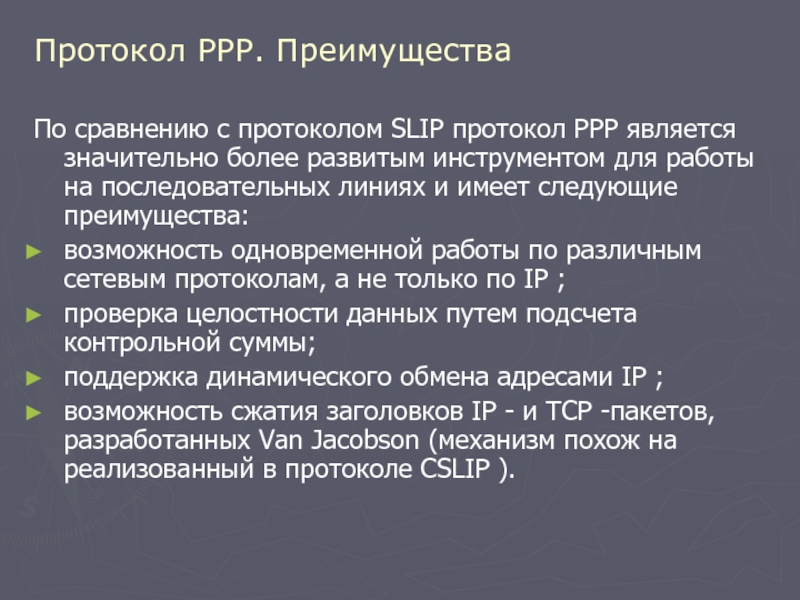 Протокол PPP. Преимущества

По сравнению с протоколом SLIP протокол PPP является значительно более развитым инструментом для работы на последовательных линиях и имеет следующие преимущества:

► возможность одновременной работы по различным сетевым протоколам, а не только по IP ;

► проверка целостности данных путем подсчета контрольной суммы;

► поддержка динамического обмена адресами IP ;

► возможность сжатия заголовков IP - и TCP -пакетов, разработанных Van Jacobson (механизм похож на реализованный в протоколе CSLIP ).